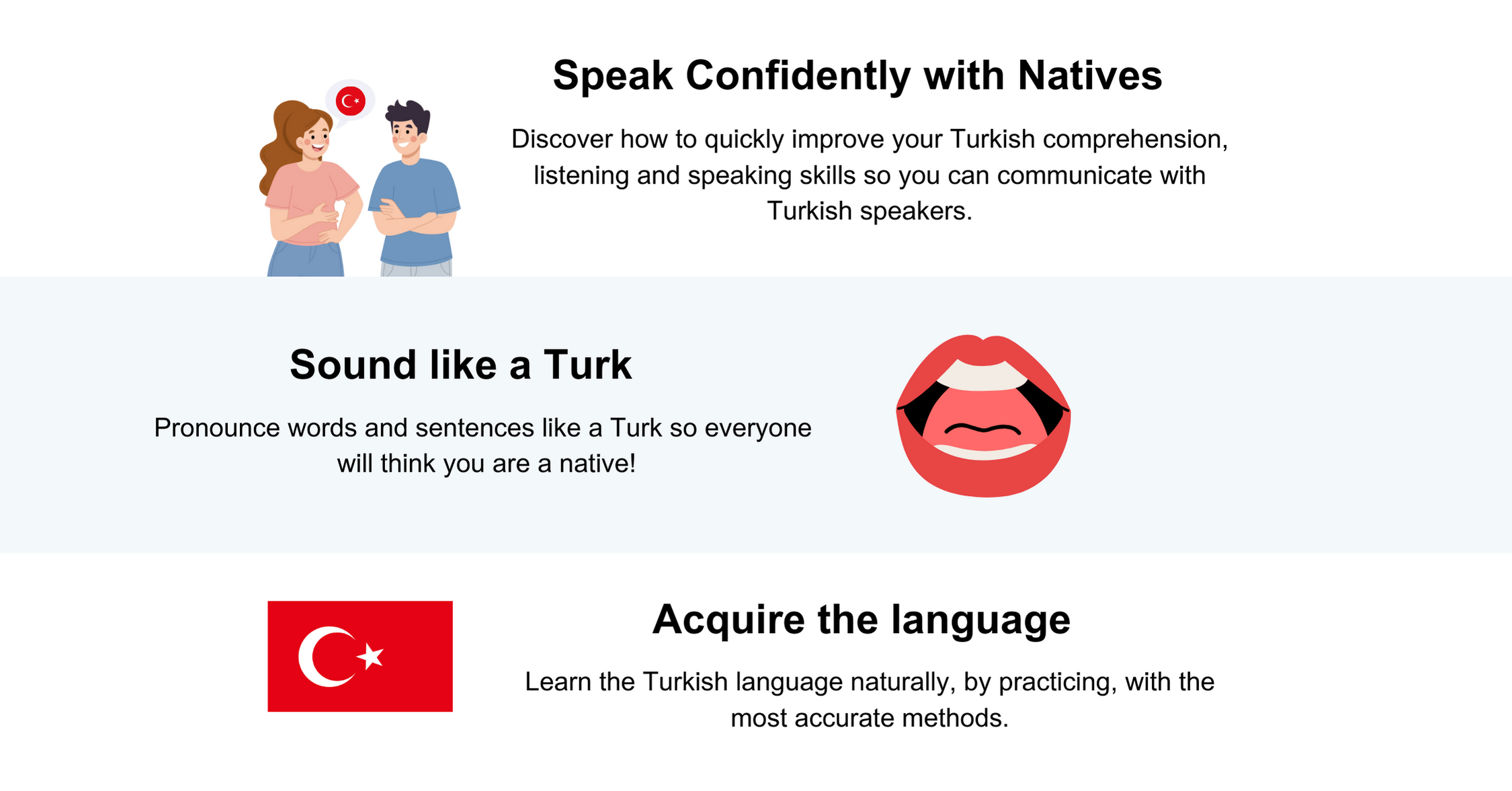 Speak Confidently with Natives

Discover how to quickly improve your Turkish comprehension, listening and speaking skills so you can communicate with Turkish speakers.

Sound like a Turk

Pronounce words and sentences like a Turk so everyone will think you are a native!

Acquire the language

Learn the Turkish language naturally, by practicing, with the most accurate methods.